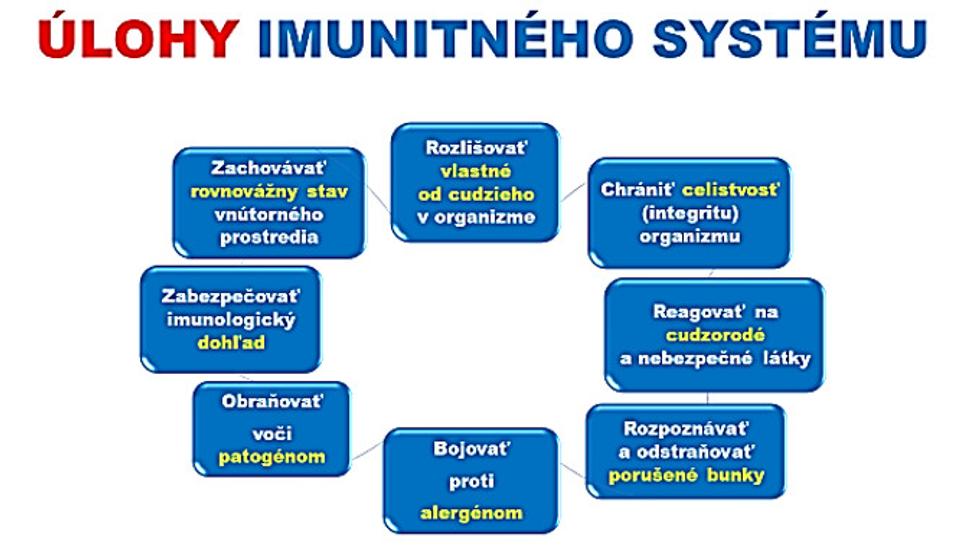 ÚLOHY IMUNITNÉHO SYSTÉMU

Rozlišovať vlastné od cudzieho v organizme

Chrániť celistvosť (integritu) organizmu

Reagovať na cudzorodé a nebezpečné látky

Rozpoznávať a odstraňovať porušené bunky

Bojovať proti alergénom

Obraňovať voči patogénom

Zabezpečovať imunologický dohľad

Zachovávať rovnovážny stav vnútorného prostredia